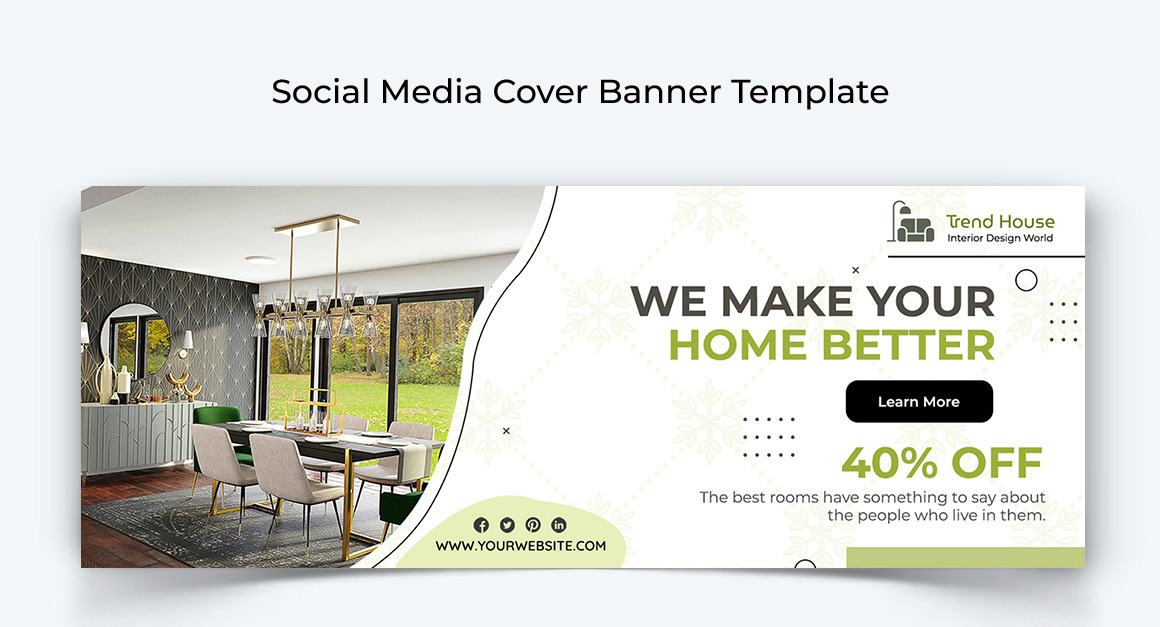 Social Media Cover Banner Template

Trend House
Interior Design World

WE MAKE YOUR
HOME BETTER

Learn More

40% OFF

The best rooms have something to say about the people who live in them.

WWW.YOURWEBSITE.COM